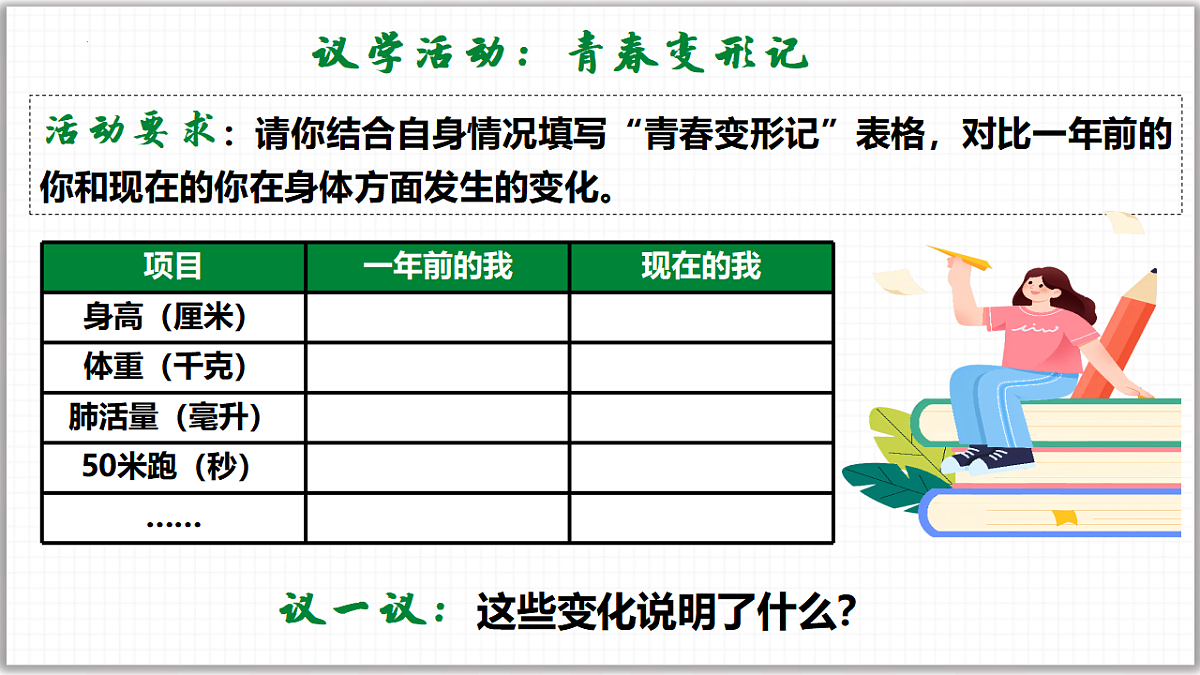 议学活动：青春变形记

活动要求：请你结合自身情况填写“青春变形记”表格，对比一年前的你和现在的你在身体方面发生的变化。

| 项目 | 一年前的我 | 现在的我 |
|---|---|---|
| 身高（厘米） | | |
| 体重（千克） | | |
| 肺活量（毫升） | | |
| 50米跑（秒） | | |
| …… | | |

议一议：这些变化说明了什么？